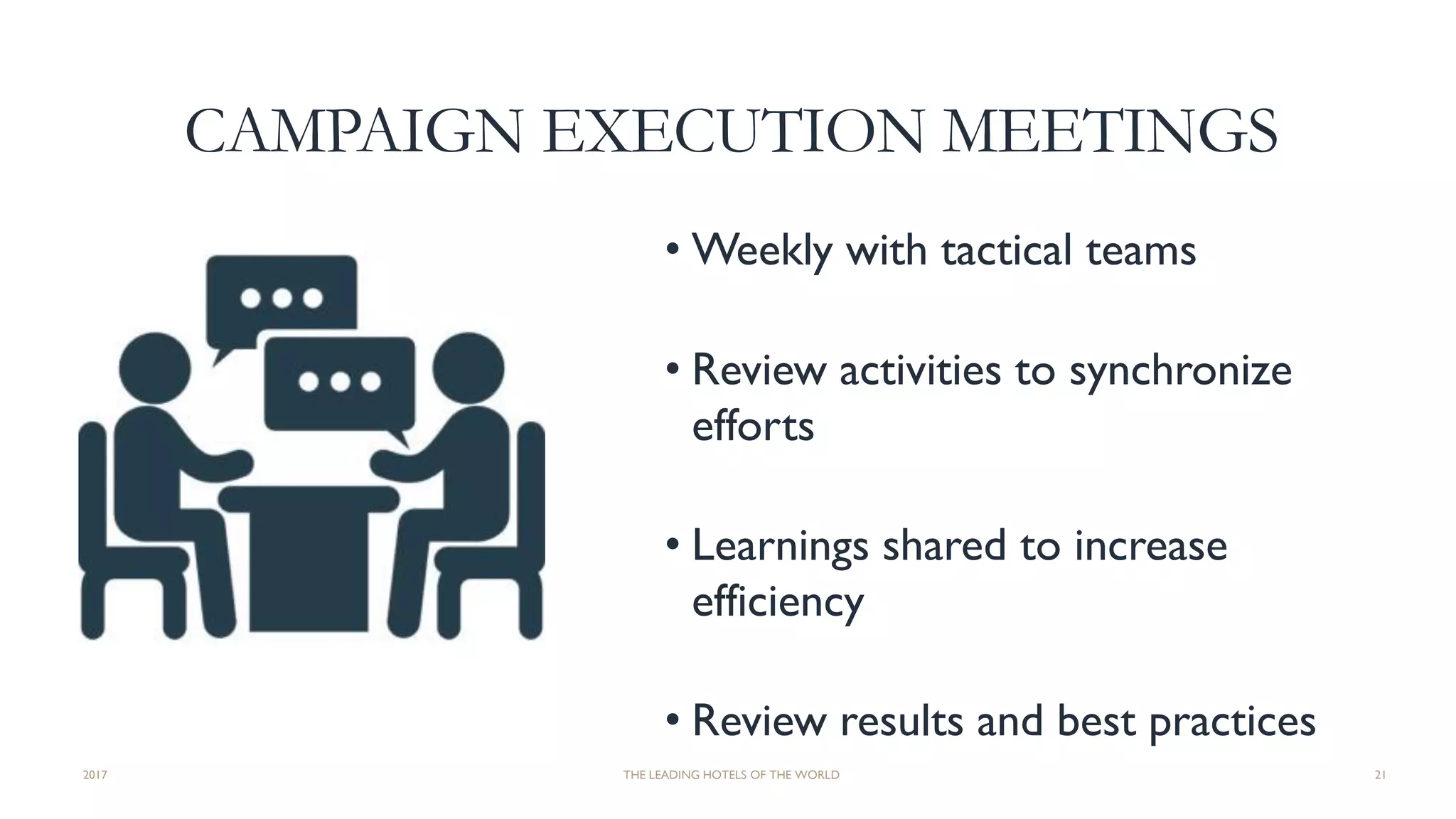 CAMPAIGN EXECUTION MEETINGS

• Weekly with tactical teams

• Review activities to synchronize efforts

• Learnings shared to increase efficiency

• Review results and best practices

2017

THE LEADING HOTELS OF THE WORLD

21